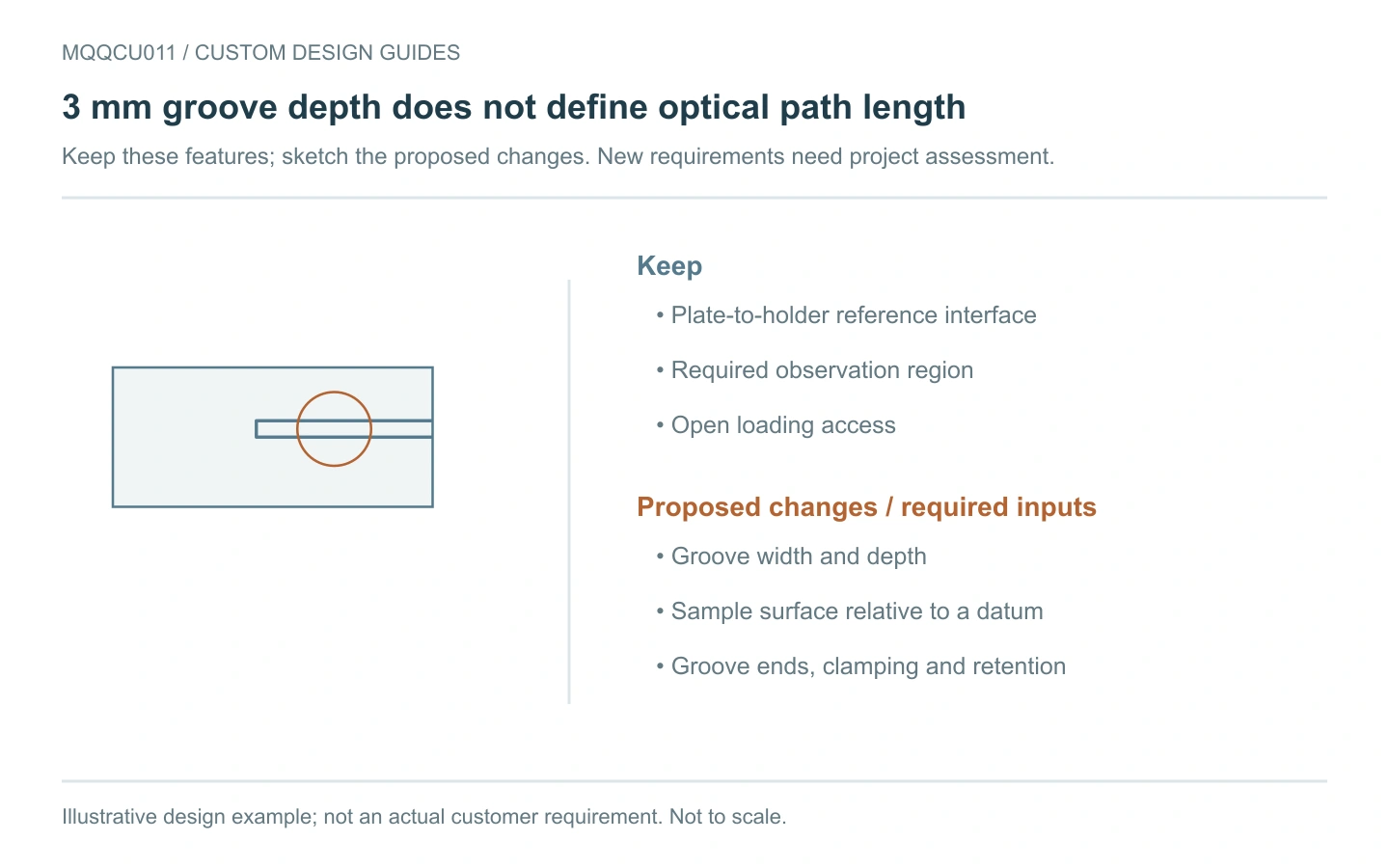 MQQCU011 / CUSTOM DESIGN GUIDES

3 mm groove depth does not define optical path length

Keep these features; sketch the proposed changes. New requirements need project assessment.

Keep

• Plate-to-holder reference interface
• Required observation region
• Open loading access

Proposed changes / required inputs

• Groove width and depth
• Sample surface relative to a datum
• Groove ends, clamping and retention

Illustrative design example; not an actual customer requirement. Not to scale.